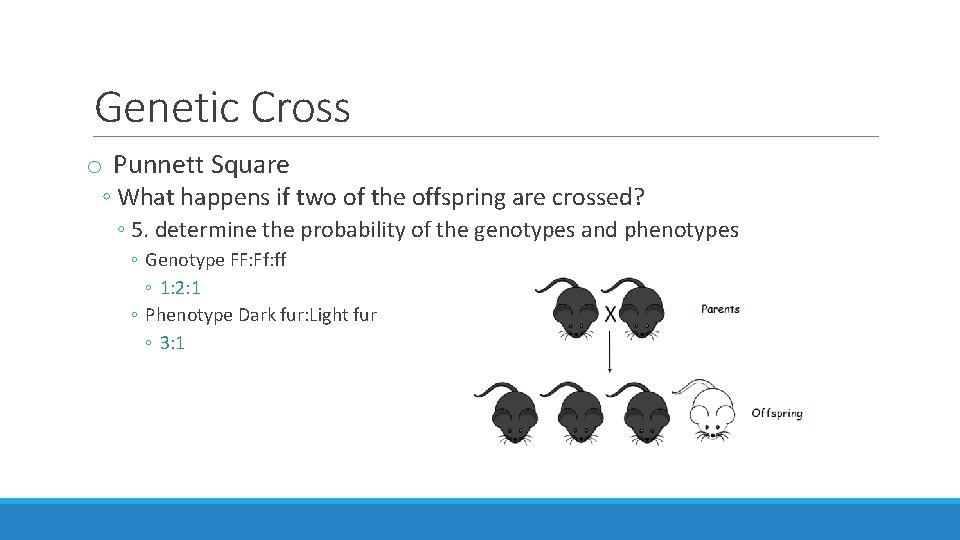 Genetic Cross

o Punnett Square

◦ What happens if two of the offspring are crossed?

◦ 5. determine the probability of the genotypes and phenotypes

◦ Genotype FF:Ff:ff

◦ 1:2:1

◦ Phenotype Dark fur:Light fur

◦ 3:1

X

Parents

Offspring